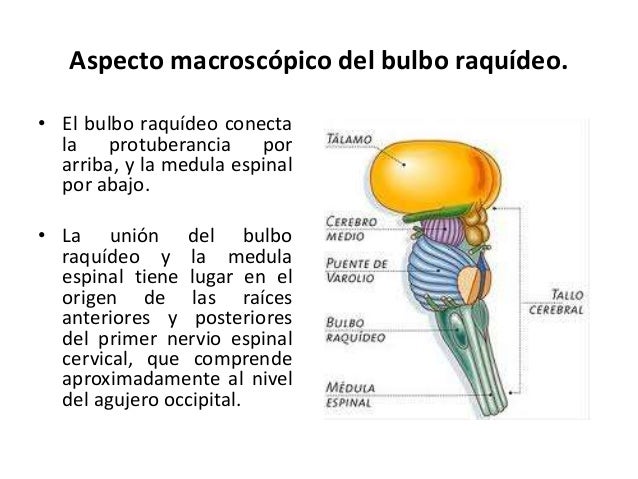 Aspecto macroscópico del bulbo raquídeo.

• El bulbo raquídeo conecta la protuberancia por arriba, y la medula espinal por abajo.

• La unión del bulbo raquídeo y la medula espinal tiene lugar en el origen de las raíces anteriores y posteriores del primer nervio espinal cervical, que comprende aproximadamente al nivel del agujero occipital.

TÁLAMO

CEREBRO MEDIO

PUENTE DE VAROLIO

BULBO RAQUÍDEO

MÉDULA ESPINAL

TALLO CEREBRAL